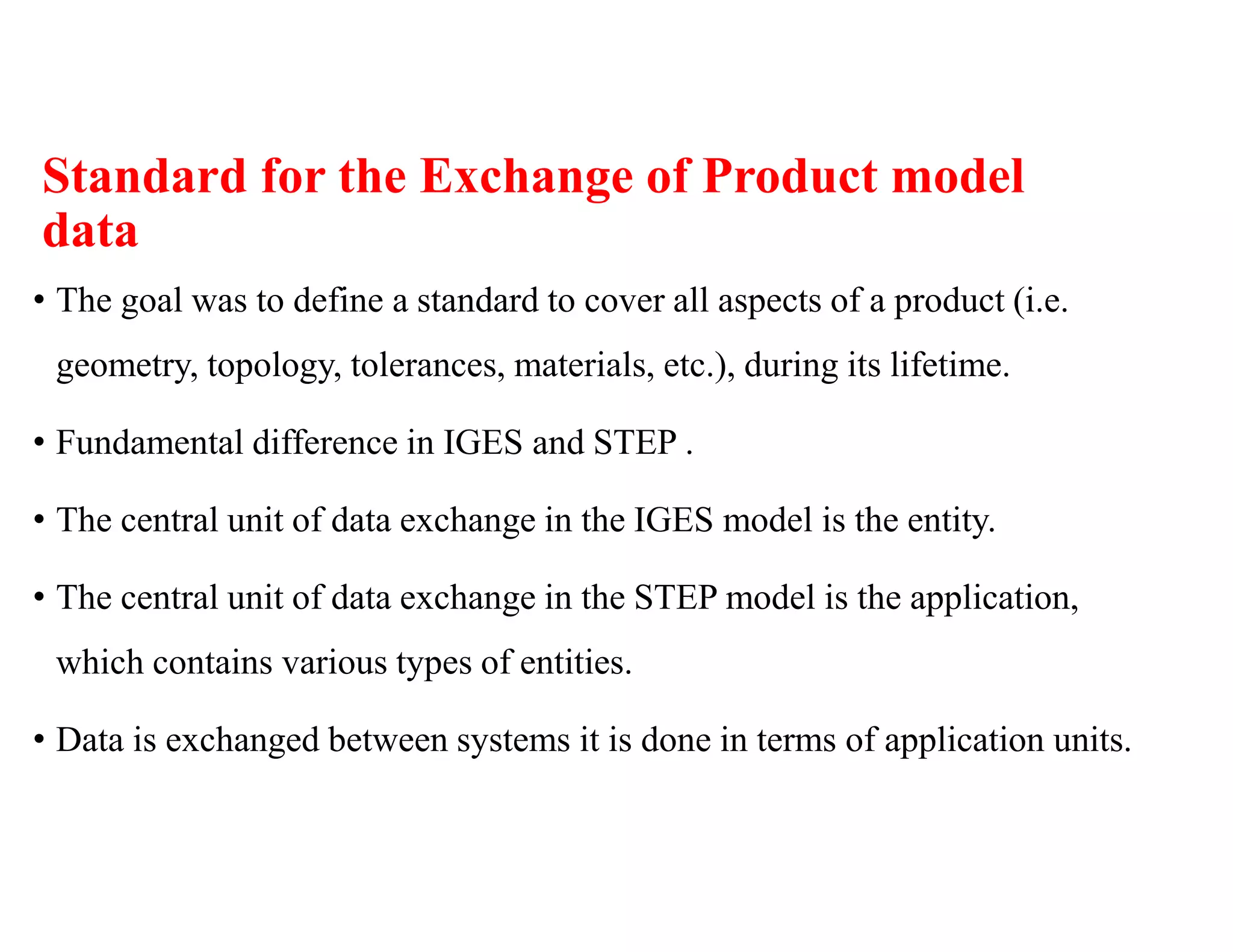 Standard for the Exchange of Product model data

• The goal was to define a standard to cover all aspects of a product (i.e. geometry, topology, tolerances, materials, etc.), during its lifetime.

• Fundamental difference in IGES and STEP .

• The central unit of data exchange in the IGES model is the entity.

• The central unit of data exchange in the STEP model is the application, which contains various types of entities.

• Data is exchanged between systems it is done in terms of application units.